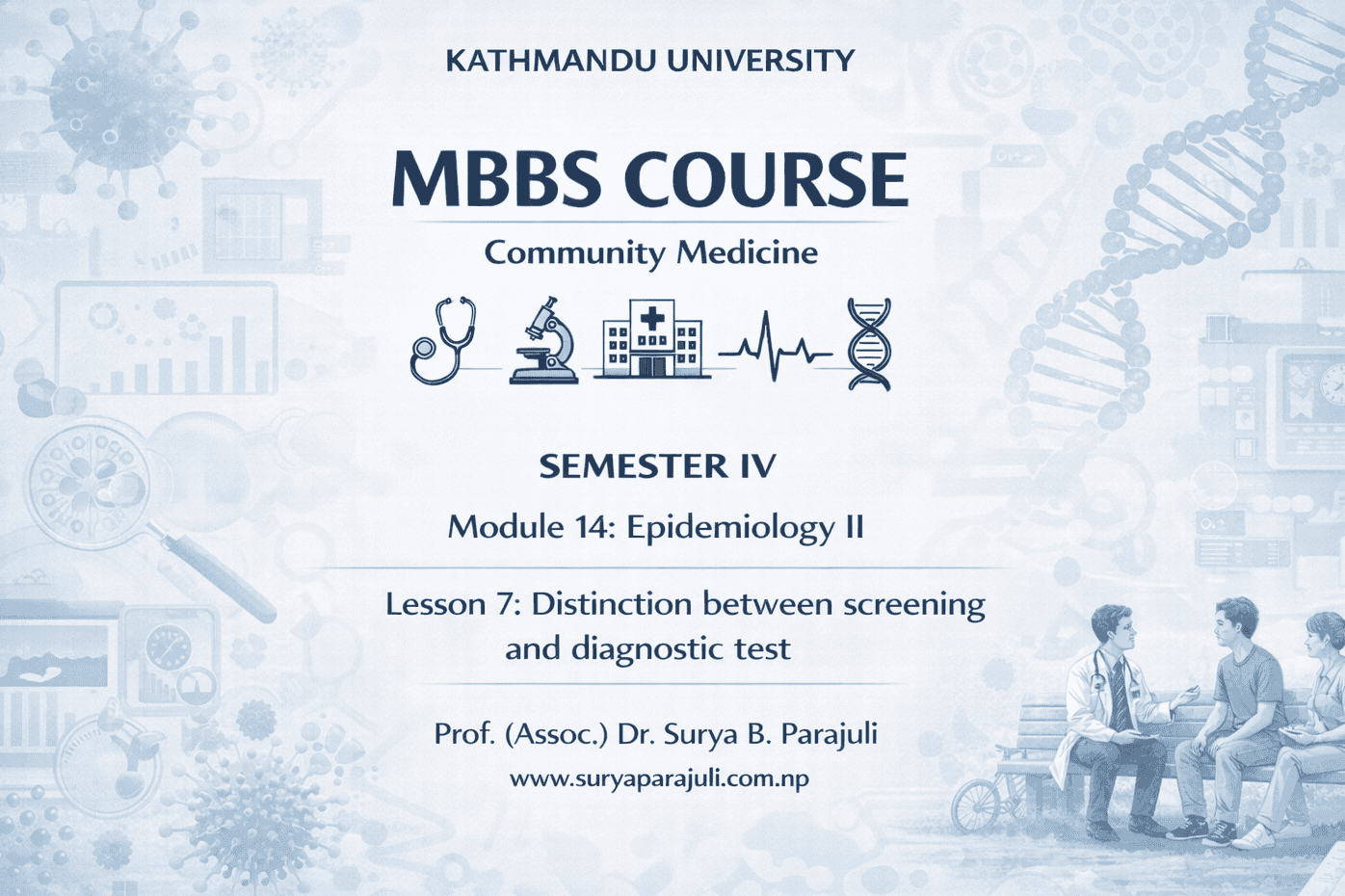 KATHMANDU UNIVERSITY

MBBS COURSE

Community Medicine

SEMESTER IV

Module 14: Epidemiology II

Lesson 7: Distinction between screening and diagnostic test

Prof. (Assoc.) Dr. Surya B. Parajuli

www.suryaparajuli.com.np